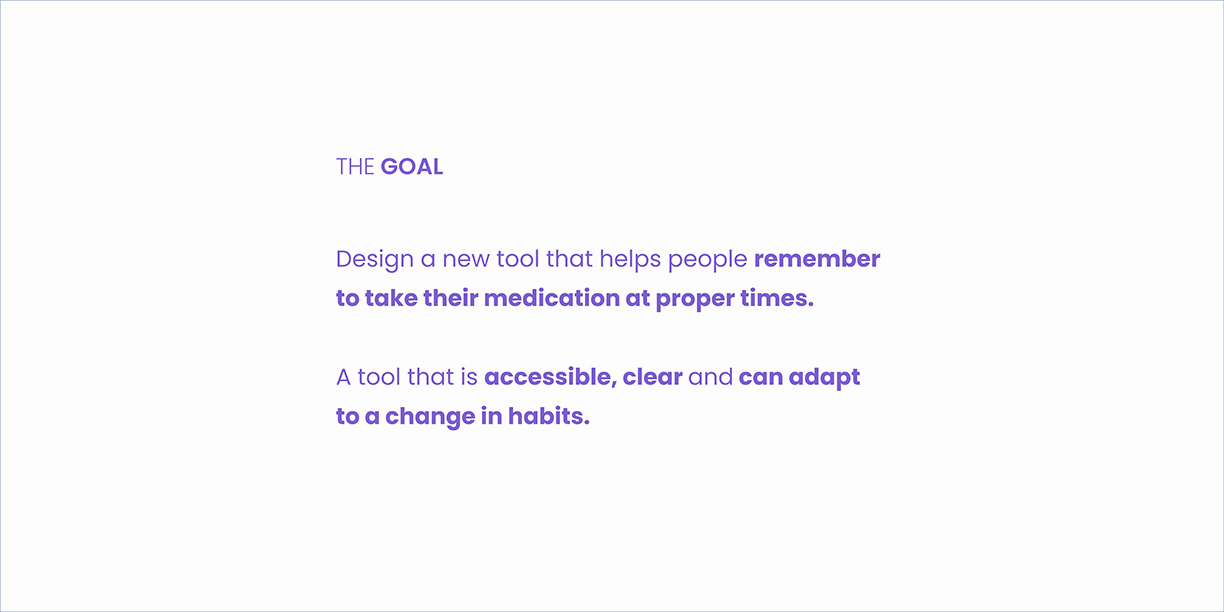 THE GOAL

Design a new tool that helps people remember to take their medication at proper times.

A tool that is accessible, clear and can adapt to a change in habits.